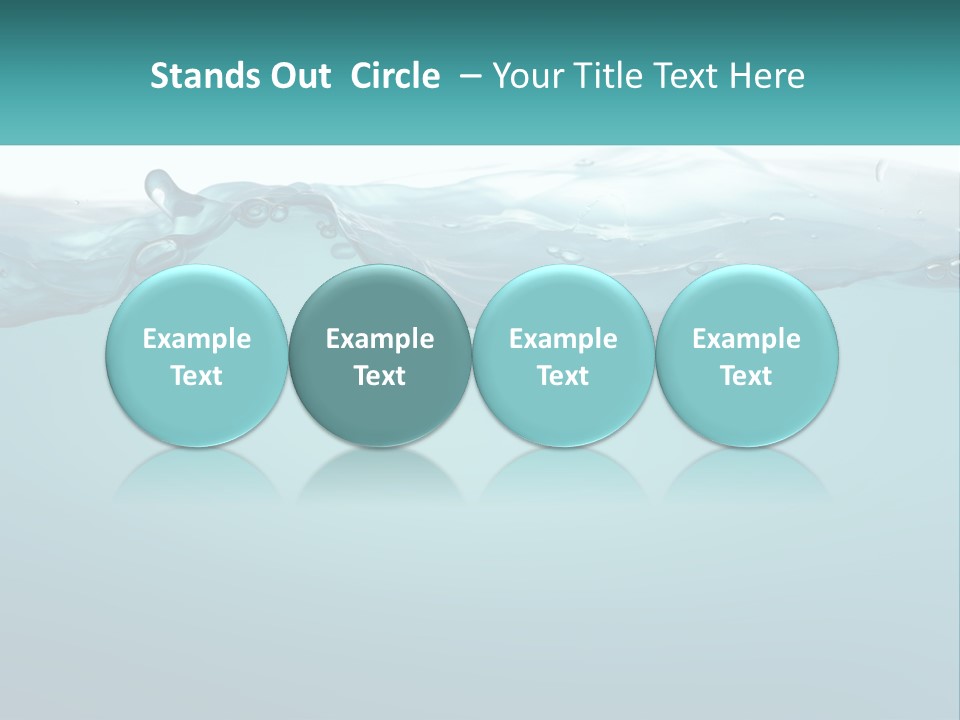 Stands Out Circle – Your Title Text Here

Example Text

Example Text

Example Text

Example Text